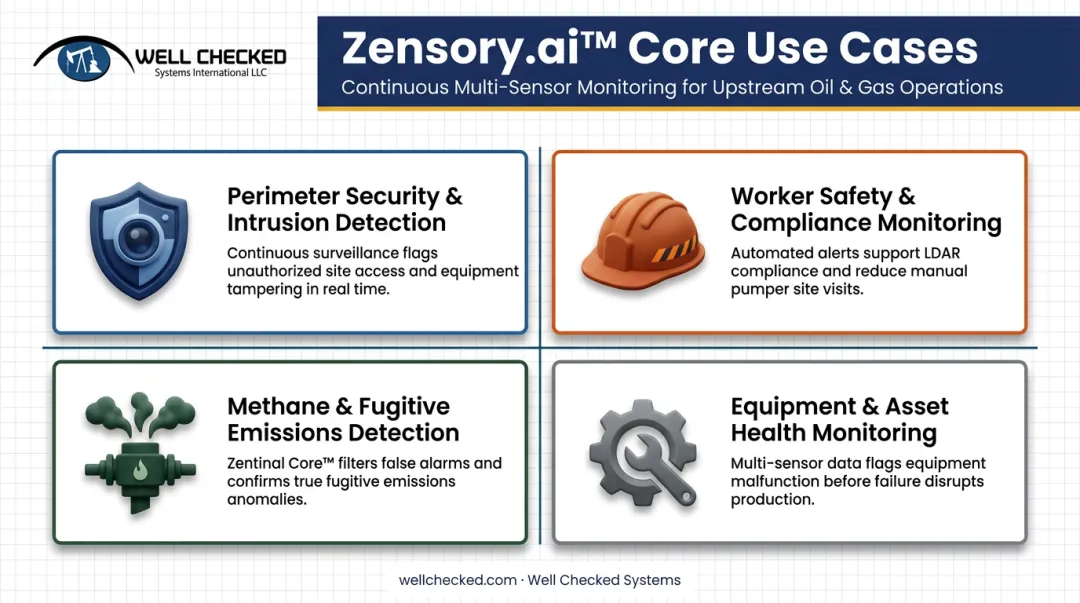 WELL CHECKED
Systems International LLC

Zensory.ai™ Core Use Cases
Continuous Multi-Sensor Monitoring for Upstream Oil & Gas Operations

Perimeter Security & Intrusion Detection
Continuous surveillance flags unauthorized site access and equipment tampering in real time.

Worker Safety & Compliance Monitoring
Automated alerts support LDAR compliance and reduce manual pumper site visits.

Methane & Fugitive Emissions Detection
Zentinal Core™ filters false alarms and confirms true fugitive emissions anomalies.

Equipment & Asset Health Monitoring
Multi-sensor data flags equipment malfunction before failure disrupts production.

wellchecked.com · Well Checked Systems